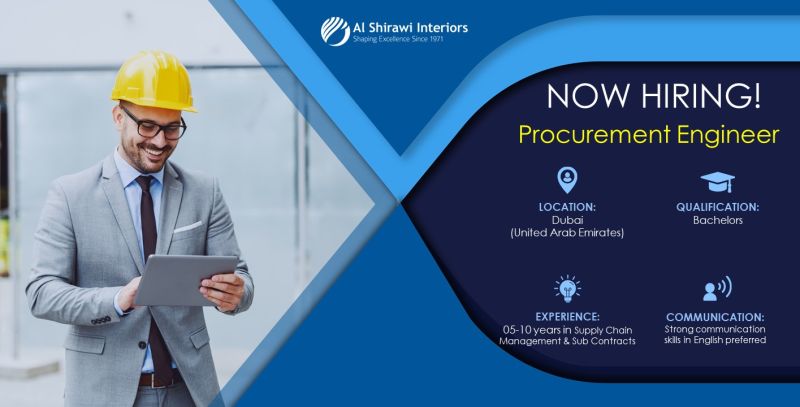 Al Shirawi Interiors
Shaping Excellence Since 1971

NOW HIRING!
Procurement Engineer

LOCATION:
Dubai
(United Arab Emirates)

QUALIFICATION:
Bachelors

EXPERIENCE:
05-10 years in Supply Chain Management & Sub Contracts

COMMUNICATION:
Strong communication skills in English preferred